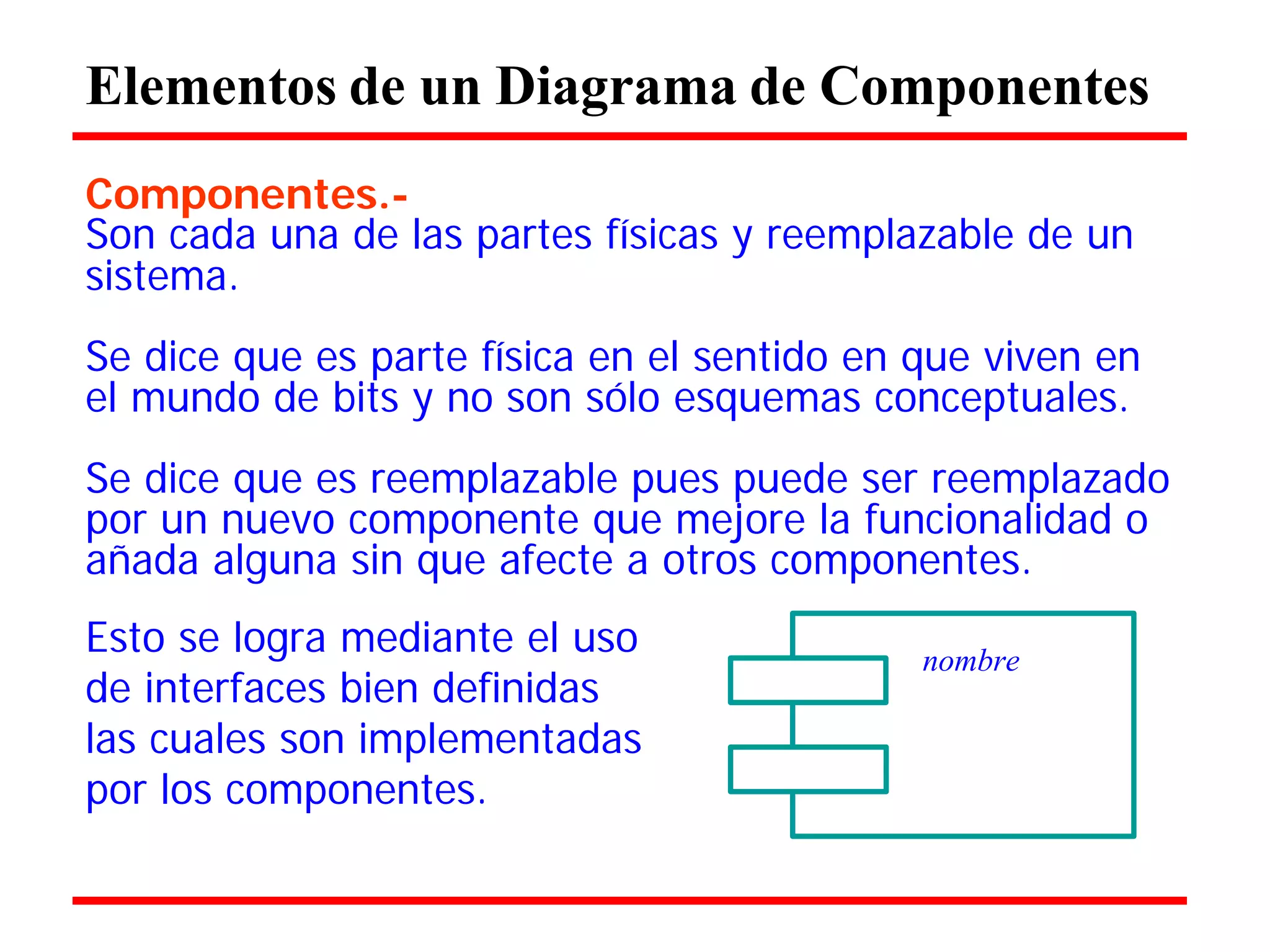 Elementos de un Diagrama de Componentes

Componentes.-
Son cada una de las partes físicas y reemplazable de un sistema.

Se dice que es parte física en el sentido en que viven en el mundo de bits y no son sólo esquemas conceptuales.

Se dice que es reemplazable pues puede ser reemplazado por un nuevo componente que mejore la funcionalidad o añada alguna sin que afecte a otros componentes.

Esto se logra mediante el uso de interfaces bien definidas las cuales son implementadas por los componentes.

nombre